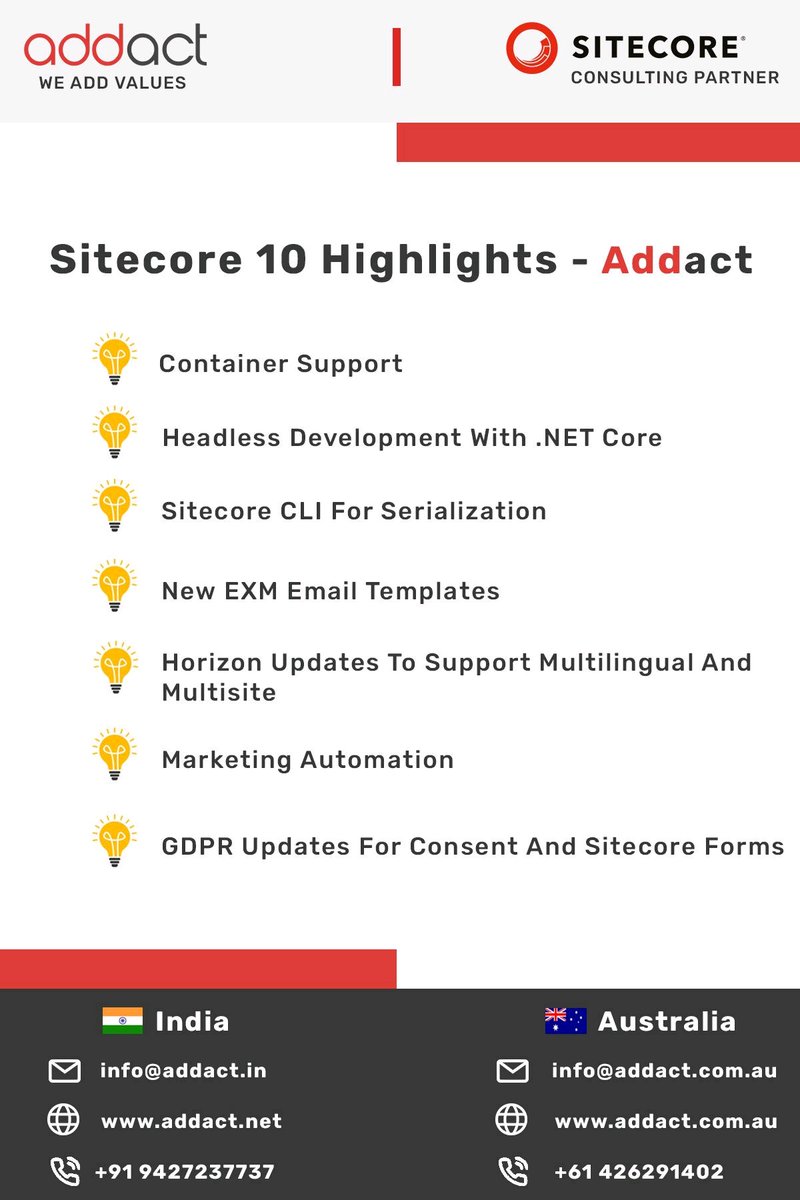 addact
WE ADD VALUES

SITECORE®
CONSULTING PARTNER

Sitecore 10 Highlights - Addact

Container Support

Headless Development With .NET Core

Sitecore CLI For Serialization

New EXM Email Templates

Horizon Updates To Support Multilingual And Multisite

Marketing Automation

GDPR Updates For Consent And Sitecore Forms

India

info@addact.in

www.addact.net

+91 9427237737

Australia

info@addact.com.au

www.addact.com.au

+61 426291402